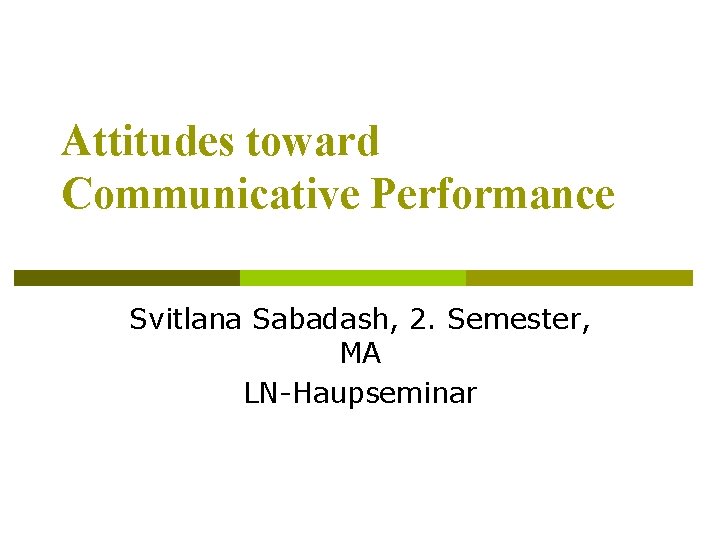 Attitudes toward Communicative Performance

Svitlana Sabadash, 2. Semester, MA
LN-Haupseminar